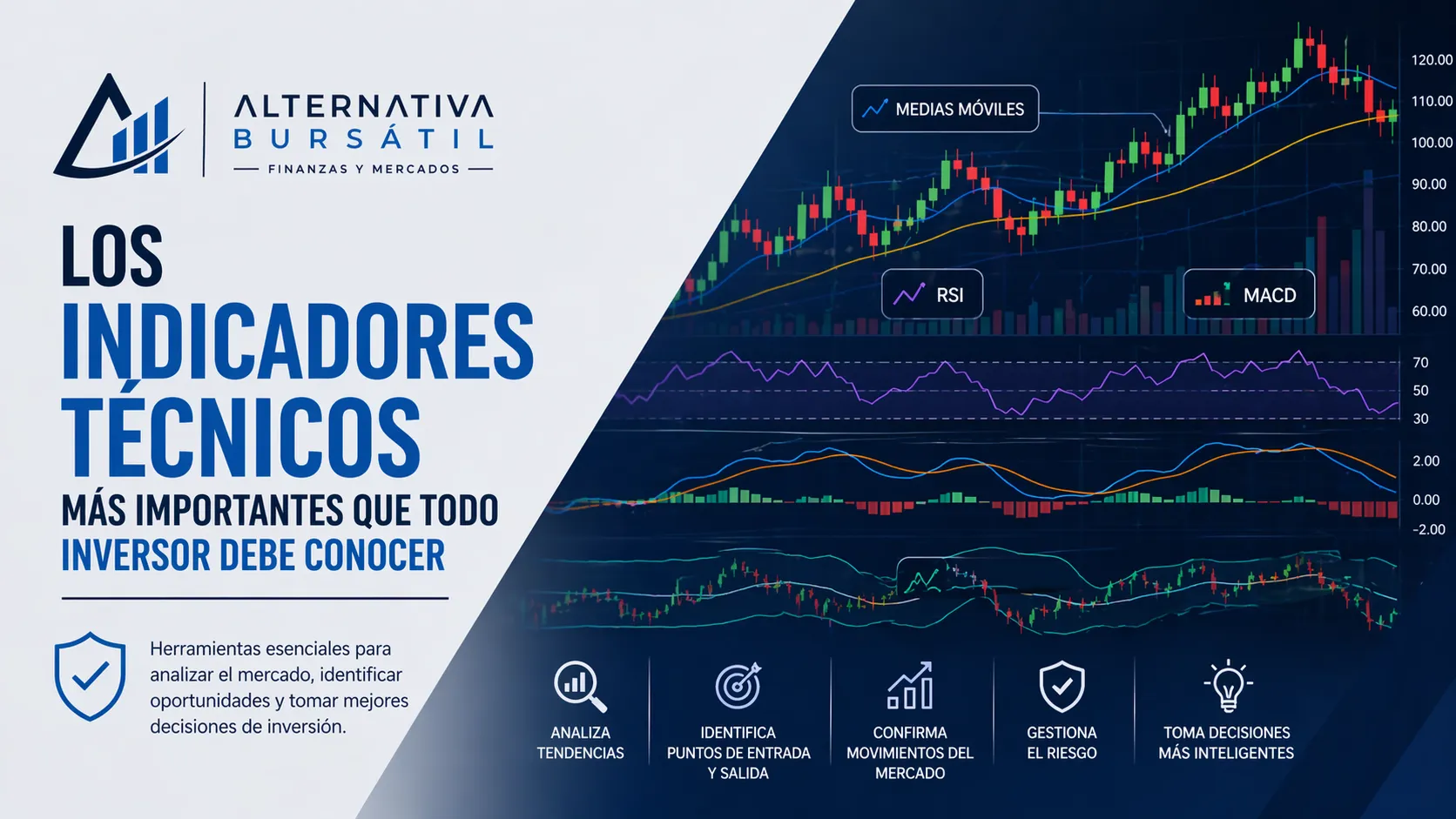 ALTERNATIVA
BURSÁTIL
FINANZAS Y MERCADOS

LOS
INDICADORES
TÉCNICOS
MÁS IMPORTANTES QUE TODO
INVERSOR DEBE CONOCER

Herramientas esenciales para analizar el mercado, identificar oportunidades y tomar mejores decisiones de inversión.

MEDIAS MÓVILES
RSI
MACD

120.00
110.00
100.00
90.00
80.00
70.00
60.00
70
50
30
2.00
0.00
-2.00

ANALIZA TENDENCIAS
IDENTIFICA PUNTOS DE ENTRADA Y SALIDA
CONFIRMA MOVIMIENTOS DEL MERCADO
GESTIONA EL RIESGO
TOMA DECISIONES MÁS INTELIGENTES